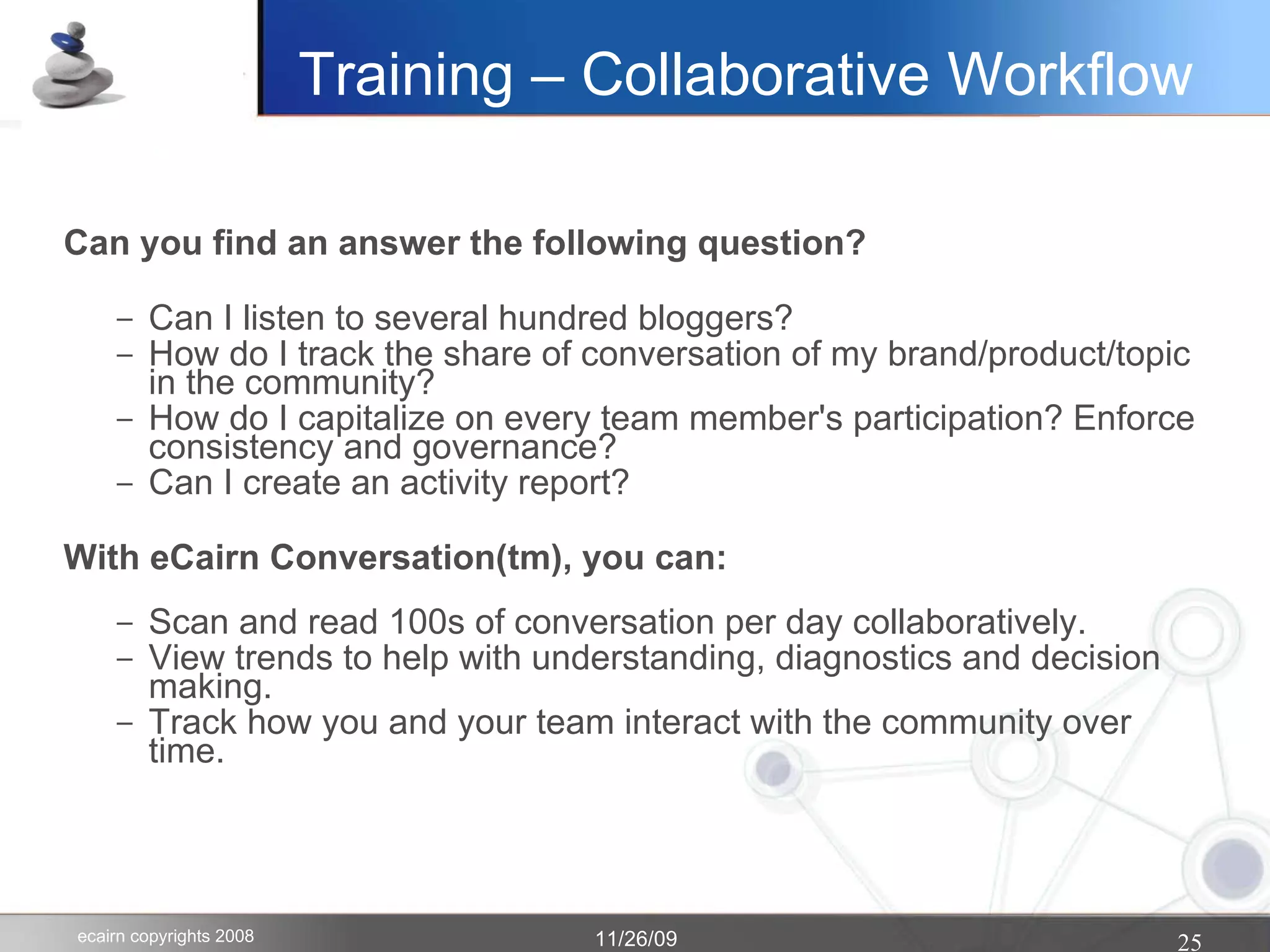 Training – Collaborative Workflow

Can you find an answer the following question?

– Can I listen to several hundred bloggers?
– How do I track the share of conversation of my brand/product/topic in the community?
– How do I capitalize on every team member's participation? Enforce consistency and governance?
– Can I create an activity report?

With eCairn Conversation(tm), you can:

– Scan and read 100s of conversation per day collaboratively.
– View trends to help with understanding, diagnostics and decision making.
– Track how you and your team interact with the community over time.

ecairn copyrights 2008

11/26/09

25